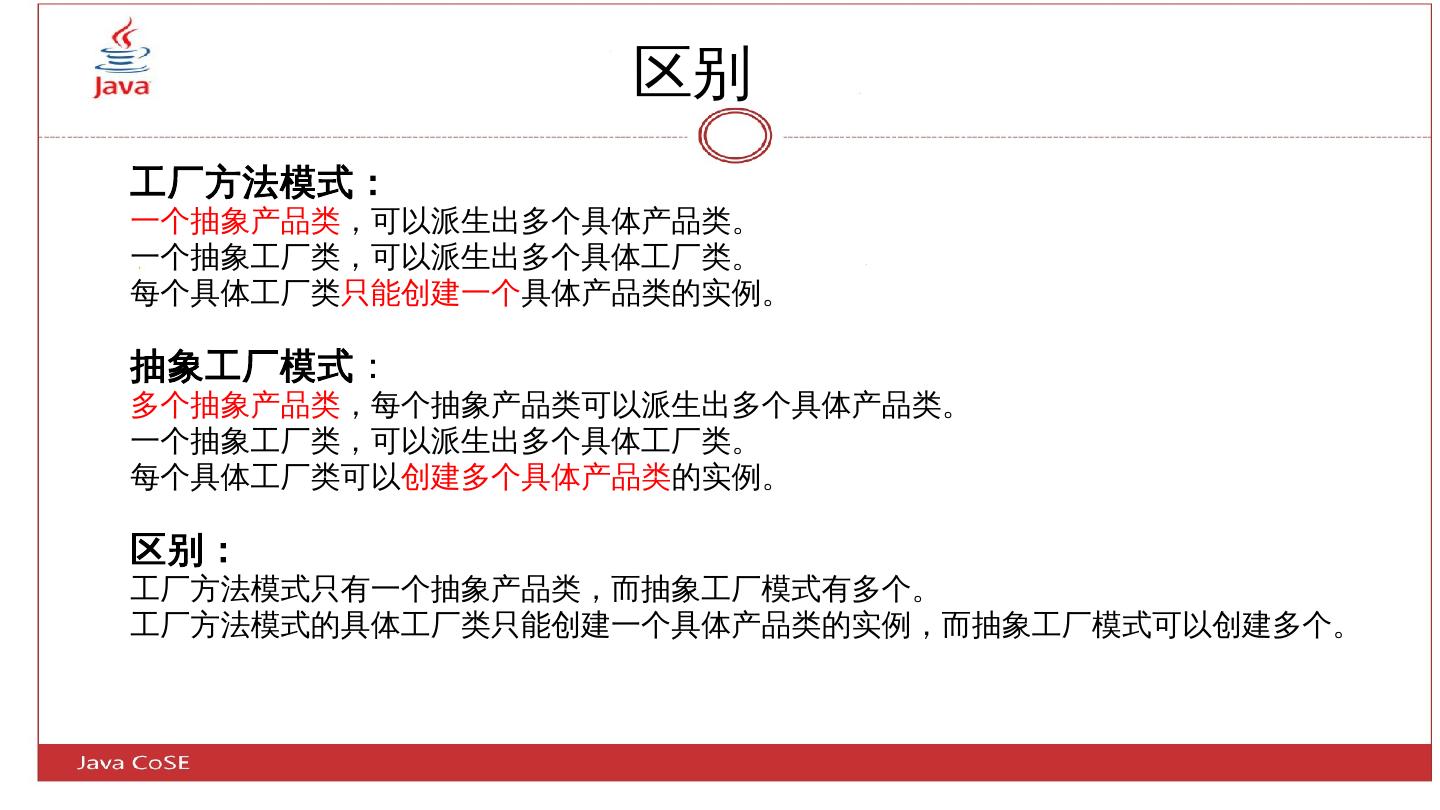 Java

区别

工厂方法模式：
一个抽象产品类，可以派生出多个具体产品类。
一个抽象工厂类，可以派生出多个具体工厂类。
每个具体工厂类只能创建一个具体产品类的实例。

抽象工厂模式：
多个抽象产品类，每个抽象产品类可以派生出多个具体产品类。
一个抽象工厂类，可以派生出多个具体工厂类。
每个具体工厂类可以创建多个具体产品类的实例。

区别：
工厂方法模式只有一个抽象产品类，而抽象工厂模式有多个。
工厂方法模式的具体工厂类只能创建一个具体产品类的实例，而抽象工厂模式可以创建多个。

Java CoSE